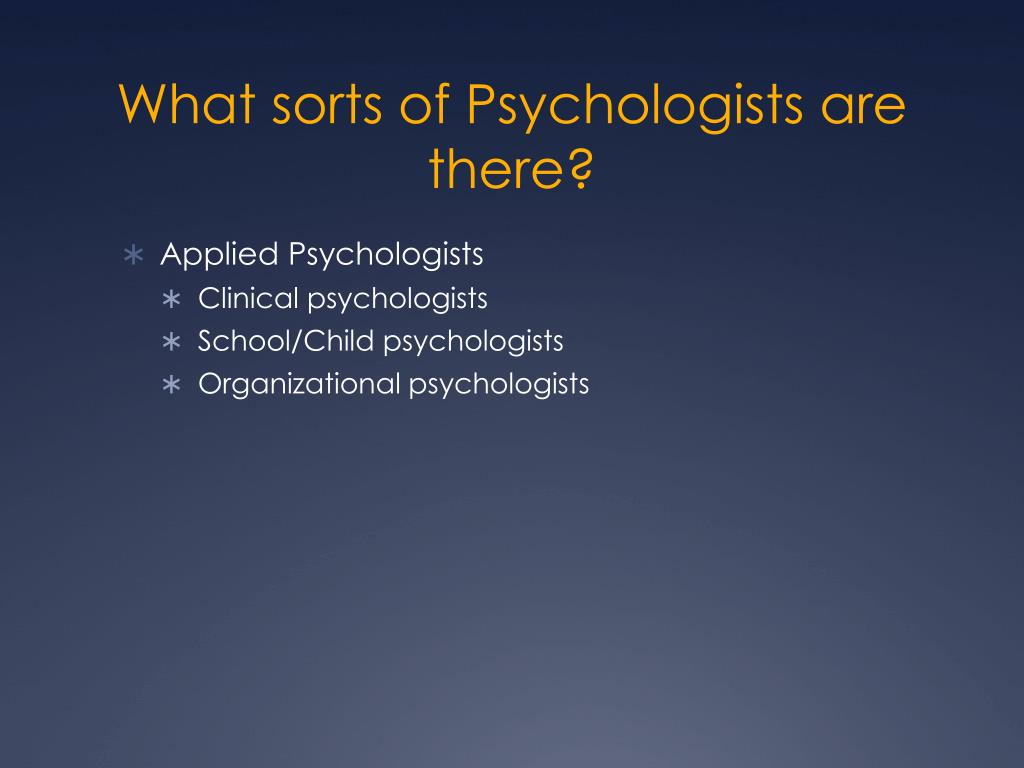 What sorts of Psychologists are there?

∗ Applied Psychologists
  ∗ Clinical psychologists
  ∗ School/Child psychologists
  ∗ Organizational psychologists